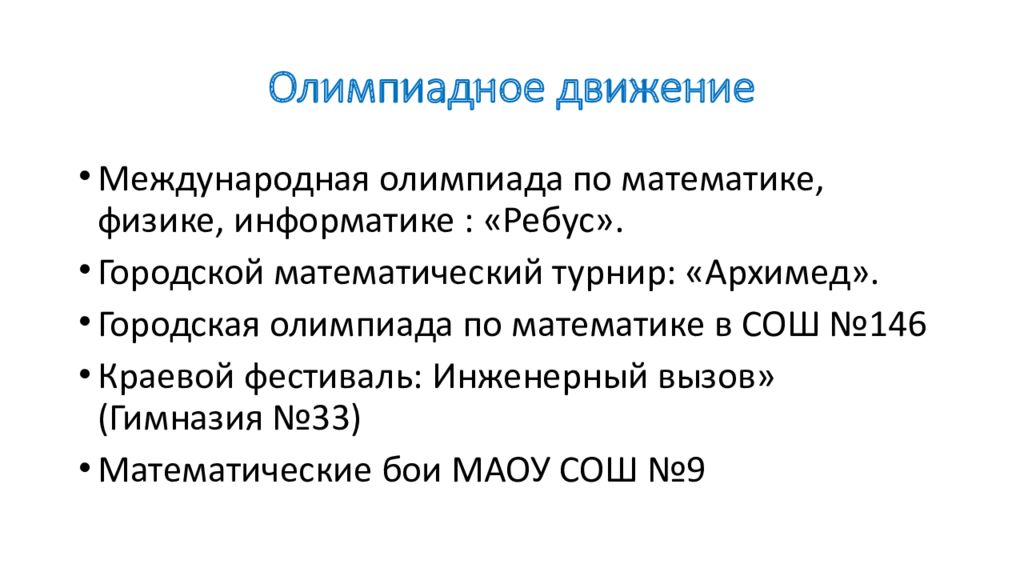 Олимпиадное движение

• Международная олимпиада по математике, физике, информатике : «Ребус».
• Городской математический турнир: «Архимед».
• Городская олимпиада по математике в СОШ №146
• Краевой фестиваль: Инженерный вызов» (Гимназия №33)
• Математические бои МАОУ СОШ №9